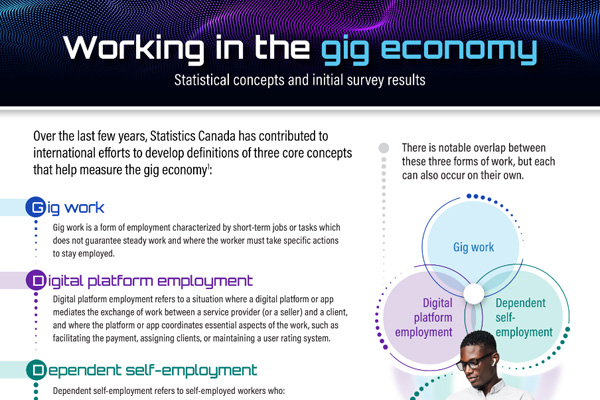 Working in the gig economy

Statistical concepts and initial survey results

Over the last few years, Statistics Canada has contributed to international efforts to develop definitions of three core concepts that help measure the gig economy$^1$:

Gig work

Gig work is a form of employment characterized by short-term jobs or tasks which does not guarantee steady work and where the worker must take specific actions to stay employed.

Digital platform employment

Digital platform employment refers to a situation where a digital platform or app mediates the exchange of work between a service provider (or a seller) and a client, and where the platform or app coordinates essential aspects of the work, such as facilitating the payment, assigning clients, or maintaining a user rating system.

Dependent self-employment

Dependent self-employment refers to self-employed workers who:

There is notable overlap between these three forms of work, but each can also occur on their own.

Gig work

Digital platform employment

Dependent self-employment